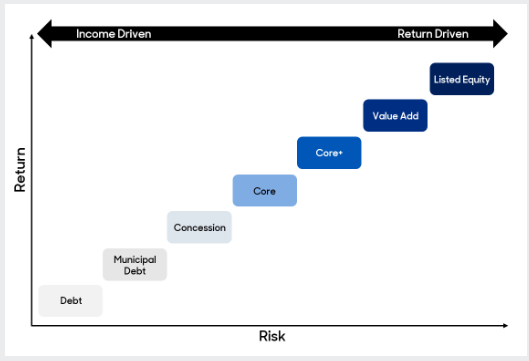 Income Driven
Return Driven

Return

Listed Equity
Value Add
Core+
Core
Concession
Municipal Debt
Debt

Risk